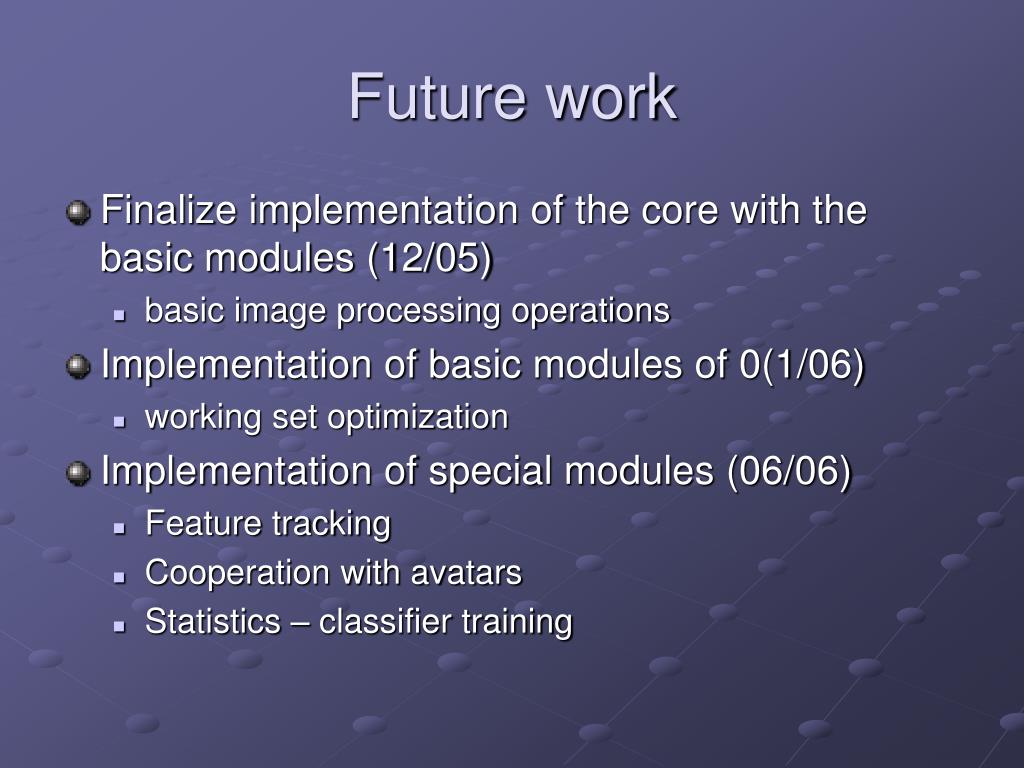 Future work

Finalize implementation of the core with the basic modules (12/05)

basic image processing operations

Implementation of basic modules of 0(1/06)

working set optimization

Implementation of special modules (06/06)

Feature tracking

Cooperation with avatars

Statistics – classifier training